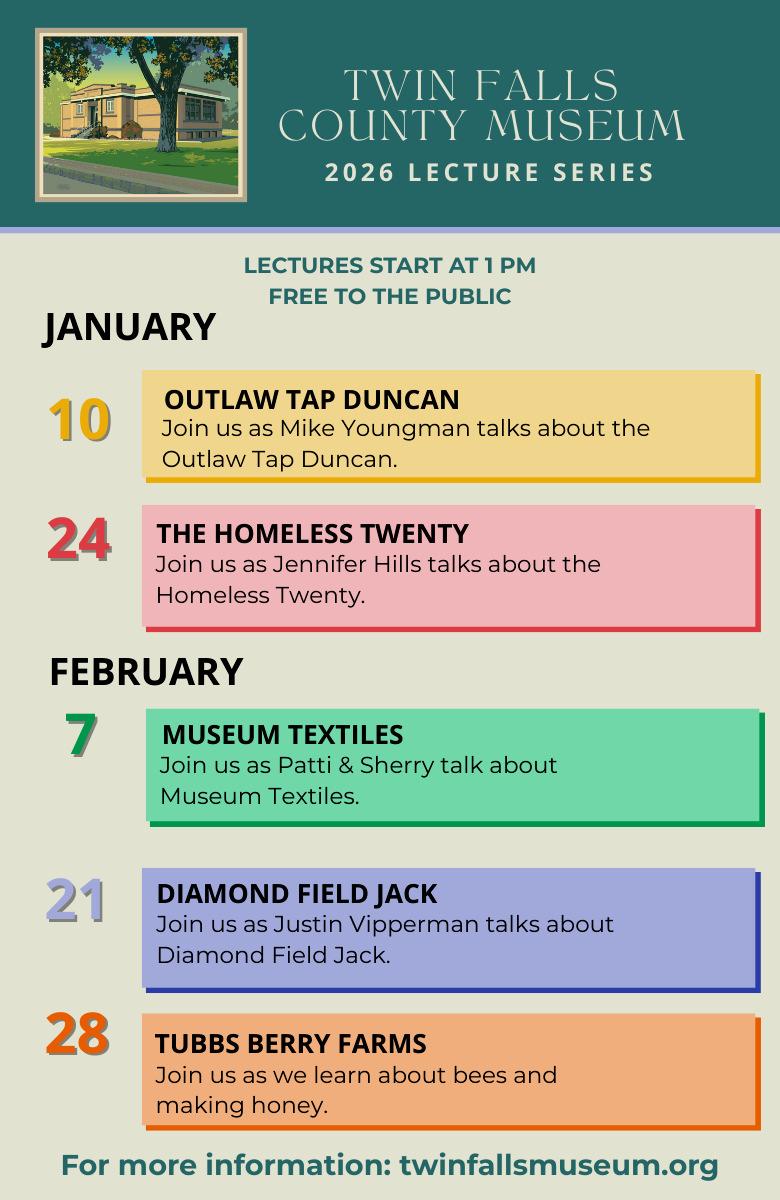 TWIN FALLS COUNTY MUSEUM
2026 LECTURE SERIES

LECTURES START AT 1 PM
FREE TO THE PUBLIC

JANUARY

10
OUTLAW TAP DUNCAN
Join us as Mike Youngman talks about the Outlaw Tap Duncan.

24
THE HOMELESS TWENTY
Join us as Jennifer Hills talks about the Homeless Twenty.

FEBRUARY

7
MUSEUM TEXTILES
Join us as Patti & Sherry talk about Museum Textiles.

21
DIAMOND FIELD JACK
Join us as Justin Vipperman talks about Diamond Field Jack.

28
TUBBS BERRY FARMS
Join us as we learn about bees and making honey.

For more information: twinfallsmuseum.org